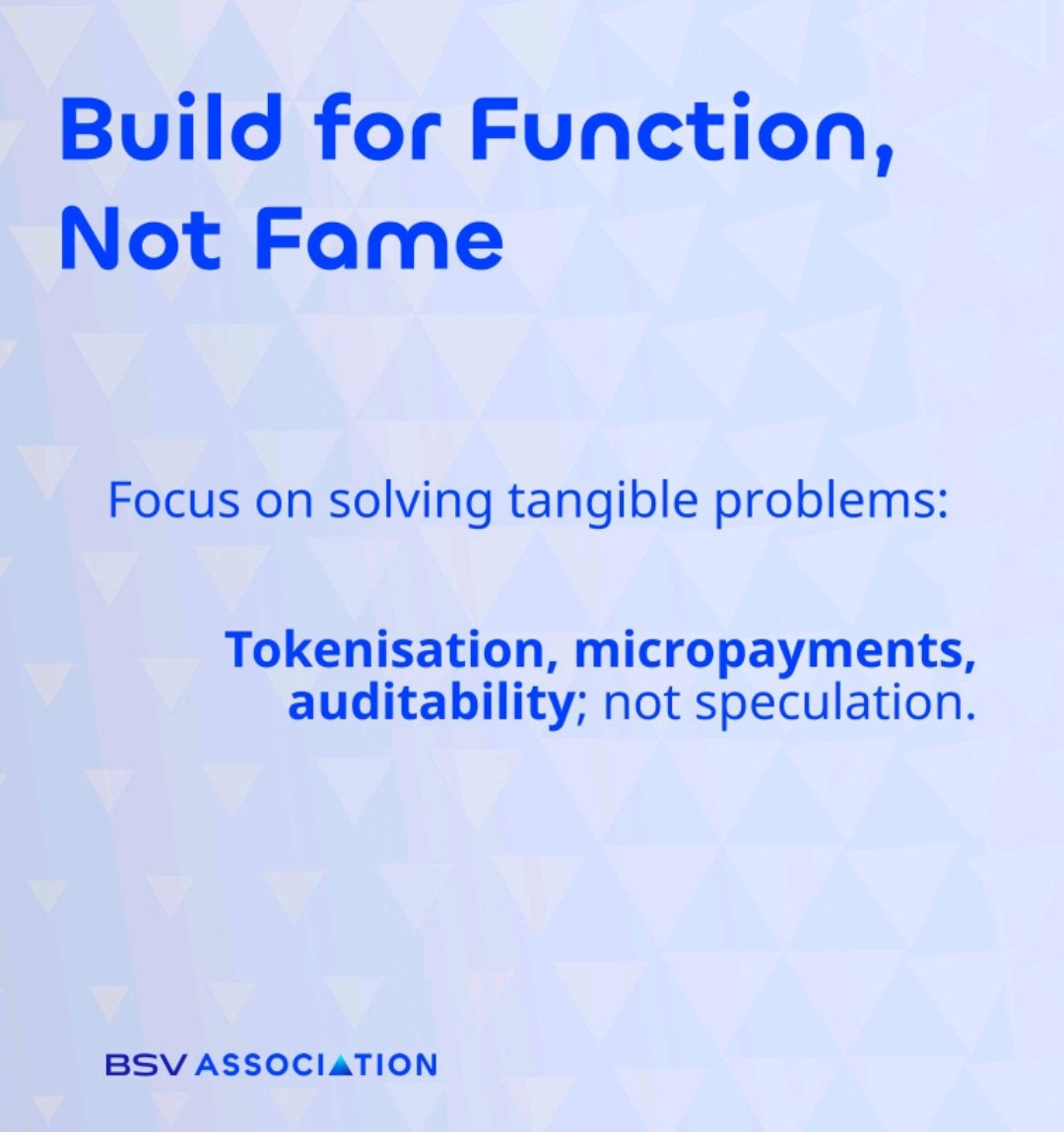 Build for Function, Not Fame

Focus on solving tangible problems:

Tokenisation, micropayments, auditability; not speculation.

BSV ASSOCIATION